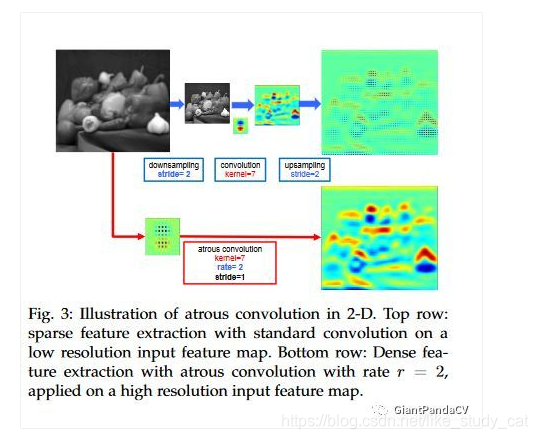 downsampling
stride= 2

convolution
kernel=7

upsampling
stride=2

atrous convolution
kernel=7
rate= 2
stride=1

Fig. 3: Illustration of atrous convolution in 2-D. Top row: sparse feature extraction with standard convolution on a low resolution input feature map. Bottom row: Dense feature extraction with atrous convolution with rate $r = 2$, applied on a high resolution input feature map.

GiantPandaCV

https://blog.csdn.net/like_study_cat